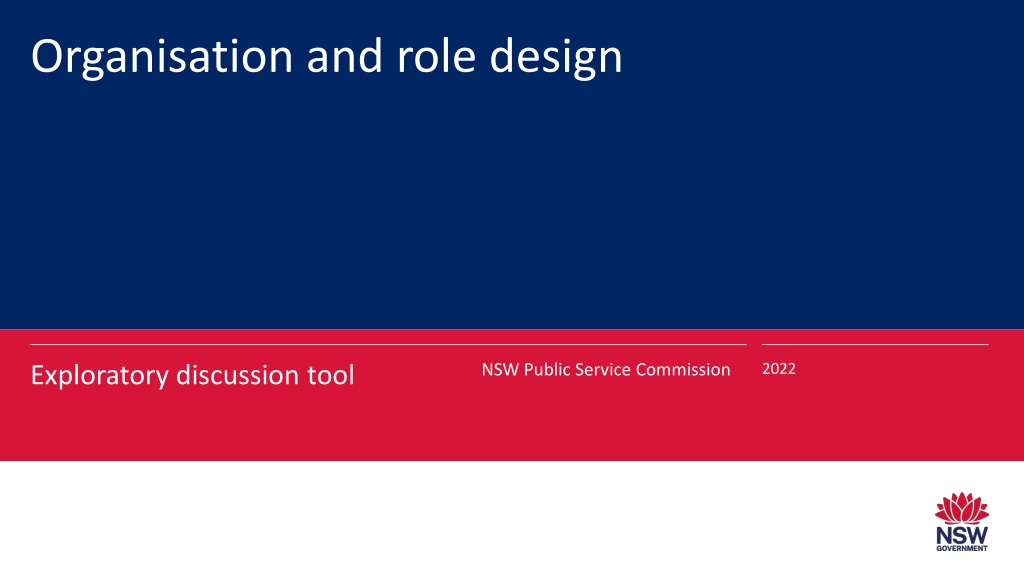 Organisation and role design

Exploratory discussion tool

NSW Public Service Commission

2022

NSW
GOVERNMENT